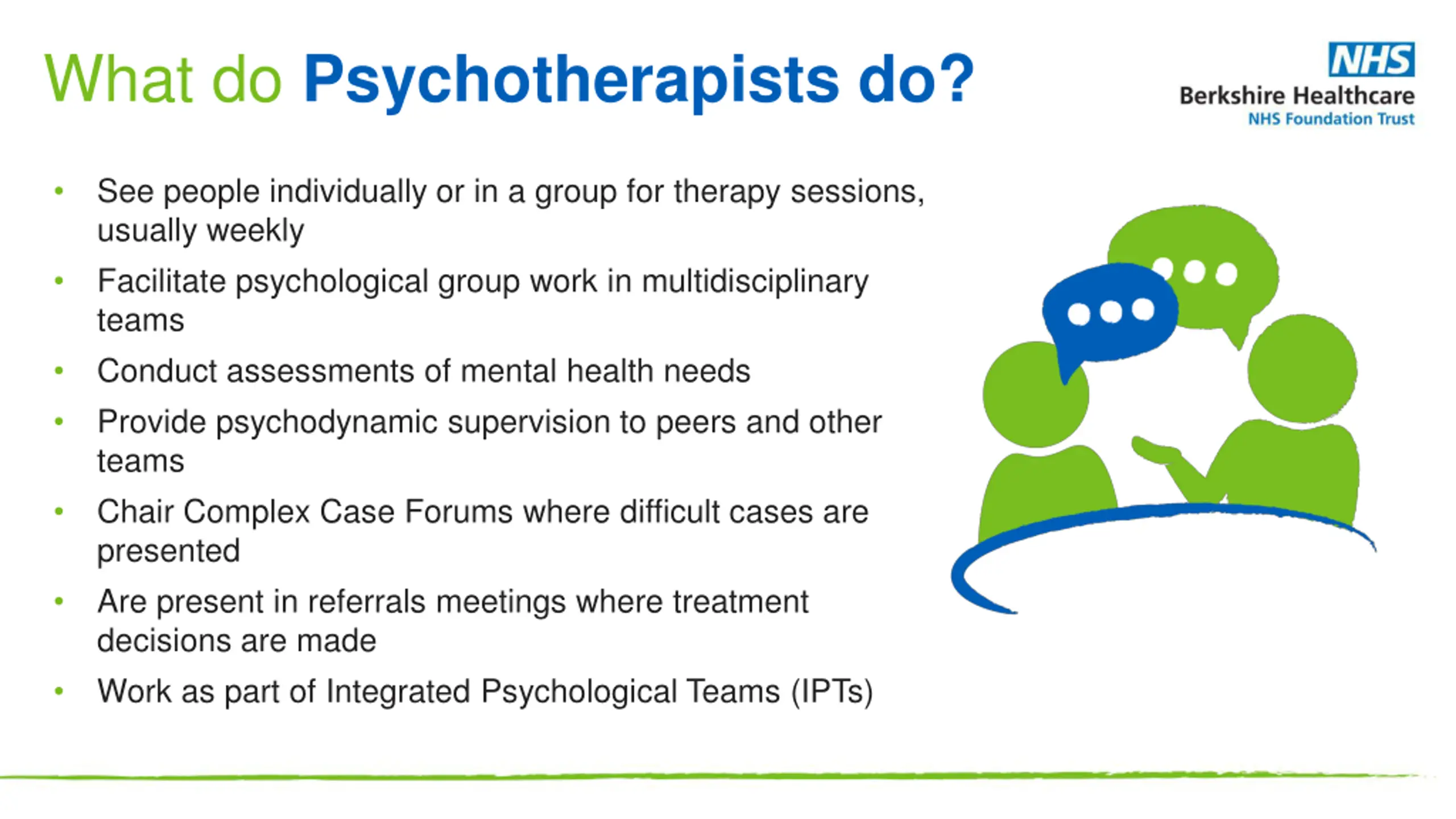 What do Psychotherapists do?

NHS
Berkshire Healthcare
NHS Foundation Trust

• See people individually or in a group for therapy sessions, usually weekly
• Facilitate psychological group work in multidisciplinary teams
• Conduct assessments of mental health needs
• Provide psychodynamic supervision to peers and other teams
• Chair Complex Case Forums where difficult cases are presented
• Are present in referrals meetings where treatment decisions are made
• Work as part of Integrated Psychological Teams (IPTs)